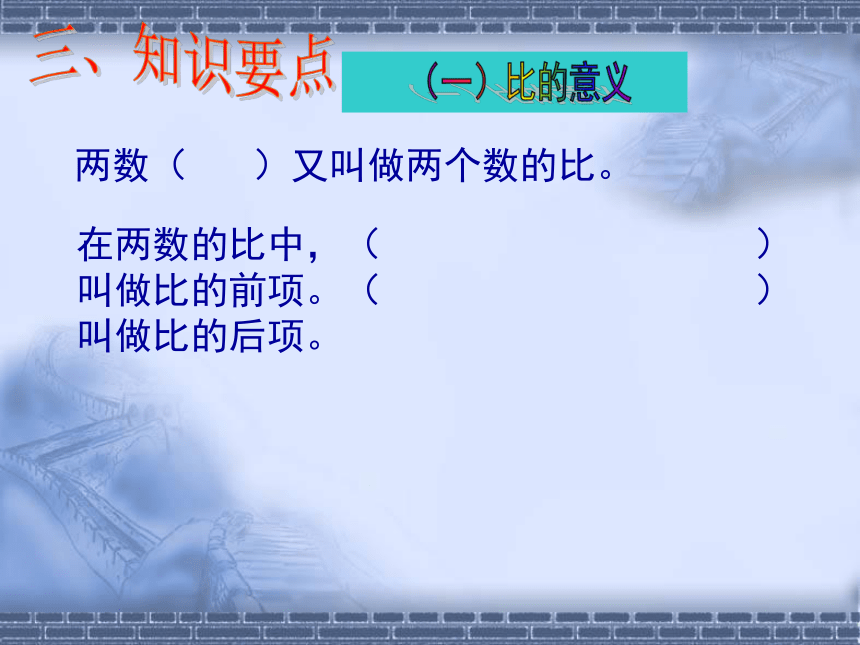 三、知识要点

（一）比的意义

两数（　　）又叫做两个数的比。

在两数的比中，（　　　　　　　　　　　　）叫做比的前项。（　　　　　　　　　　　　）叫做比的后项。